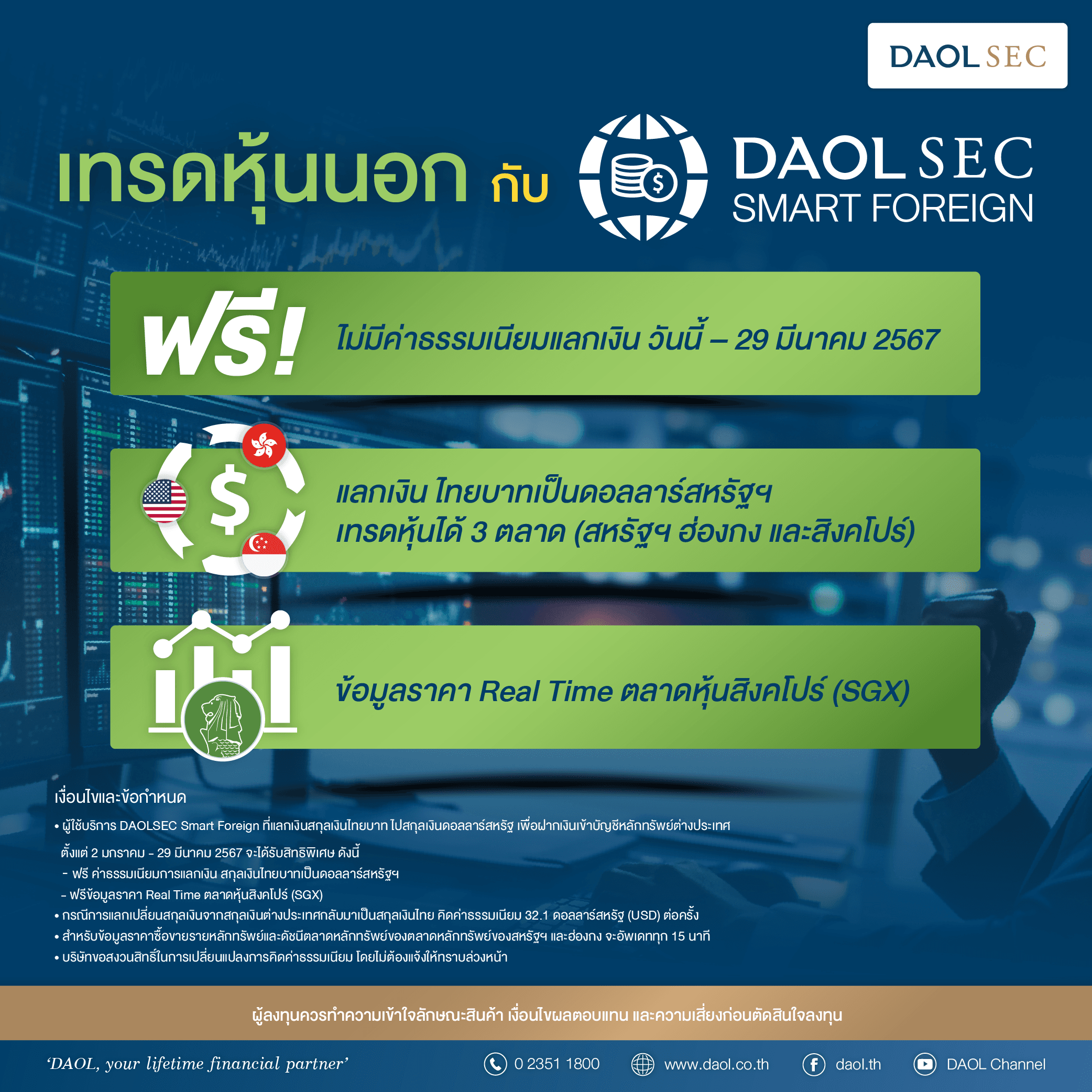 DAOL SEC

เทรดหุ้นนอก กับ DAOL SEC SMART FOREIGN

ฟรี! ไม่มีค่าธรรมเนียมแลกเงิน วันนี้ – 29 มีนาคม 2567

แลกเงิน ไทยบาทเป็นดอลลาร์สหรัฐฯ
เทรดหุ้นได้ 3 ตลาด (สหรัฐฯ ฮ่องกง และสิงคโปร์)

ข้อมูลราคา Real Time ตลาดหุ้นสิงคโปร์ (SGX)

เงื่อนไขและข้อกำหนด
• ผู้ใช้บริการ DAOLSEC Smart Foreign ที่แลกเงินสกุลเงินไทยบาท ไปสกุลเงินดอลลาร์สหรัฐ เพื่อฝากเงินเข้าบัญชีหลักทรัพย์ต่างประเทศ ตั้งแต่ 2 มกราคม - 29 มีนาคม 2567 จะได้รับสิทธิพิเศษ ดังนี้
- ฟรี ค่าธรรมเนียมการแลกเงิน สกุลเงินไทยบาทเป็นดอลลาร์สหรัฐฯ
- ฟรีข้อมูลราคา Real Time ตลาดหุ้นสิงคโปร์ (SGX)
• กรณีการแลกเปลี่ยนสกุลเงินจากสกุลเงินต่างประเทศกลับมาเป็นสกุลเงินไทย คิดค่าธรรมเนียม 32.1 ดอลลาร์สหรัฐ (USD) ต่อครั้ง
• สำหรับข้อมูลราคาซื้อขายรายหลักทรัพย์และดัชนีตลาดหลักทรัพย์ของตลาดหลักทรัพย์ของสหรัฐฯ และฮ่องกง จะอัพเดททุก 15 นาที
• บริษัทขอสงวนสิทธิ์ในการเปลี่ยนแปลงการคิดค่าธรรมเนียม โดยไม่ต้องแจ้งให้ทราบล่วงหน้า

ผู้ลงทุนควรทำความเข้าใจลักษณะสินค้า เงื่อนไขผลตอบแทน และความเสี่ยงก่อนตัดสินใจลงทุน

'DAOL, your lifetime financial partner'   0 2351 1800   www.daol.co.th   daol.th   DAOL Channel